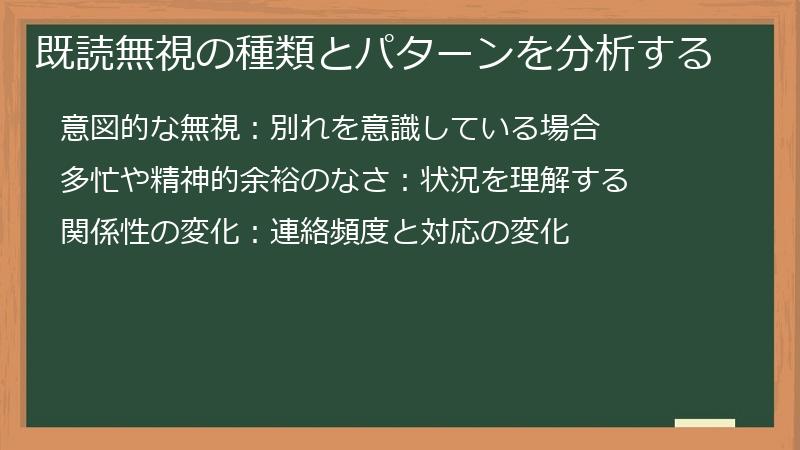 既読無視の種類とパターンを分析する

意図的な無視：別れを意識している場合

多忙や精神的余裕のなさ：状況を理解する

関係性の変化：連絡頻度と対応の変化